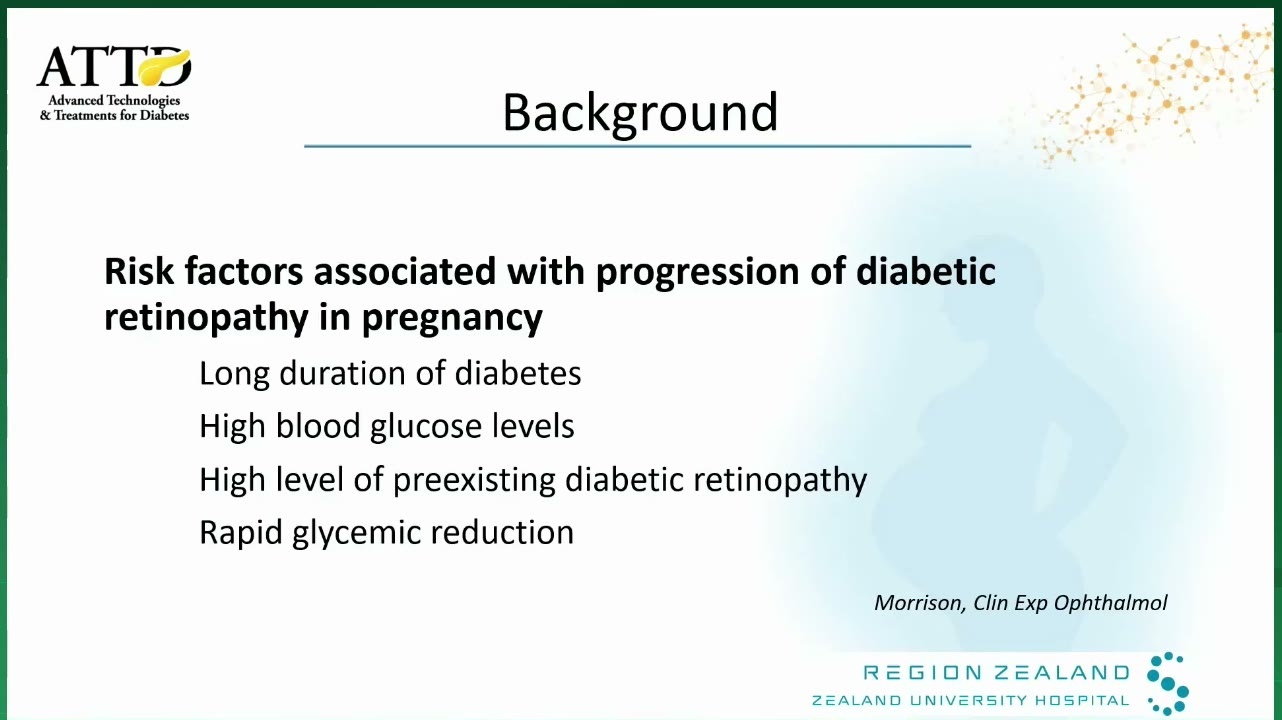 ATTD
Advanced Technologies
& Treatments for Diabetes

Background

Risk factors associated with progression of diabetic retinopathy in pregnancy

Long duration of diabetes

High blood glucose levels

High level of preexisting diabetic retinopathy

Rapid glycemic reduction

Morrison, Clin Exp Ophthalmol

REGION ZEALAND
ZEALAND UNIVERSITY HOSPITAL